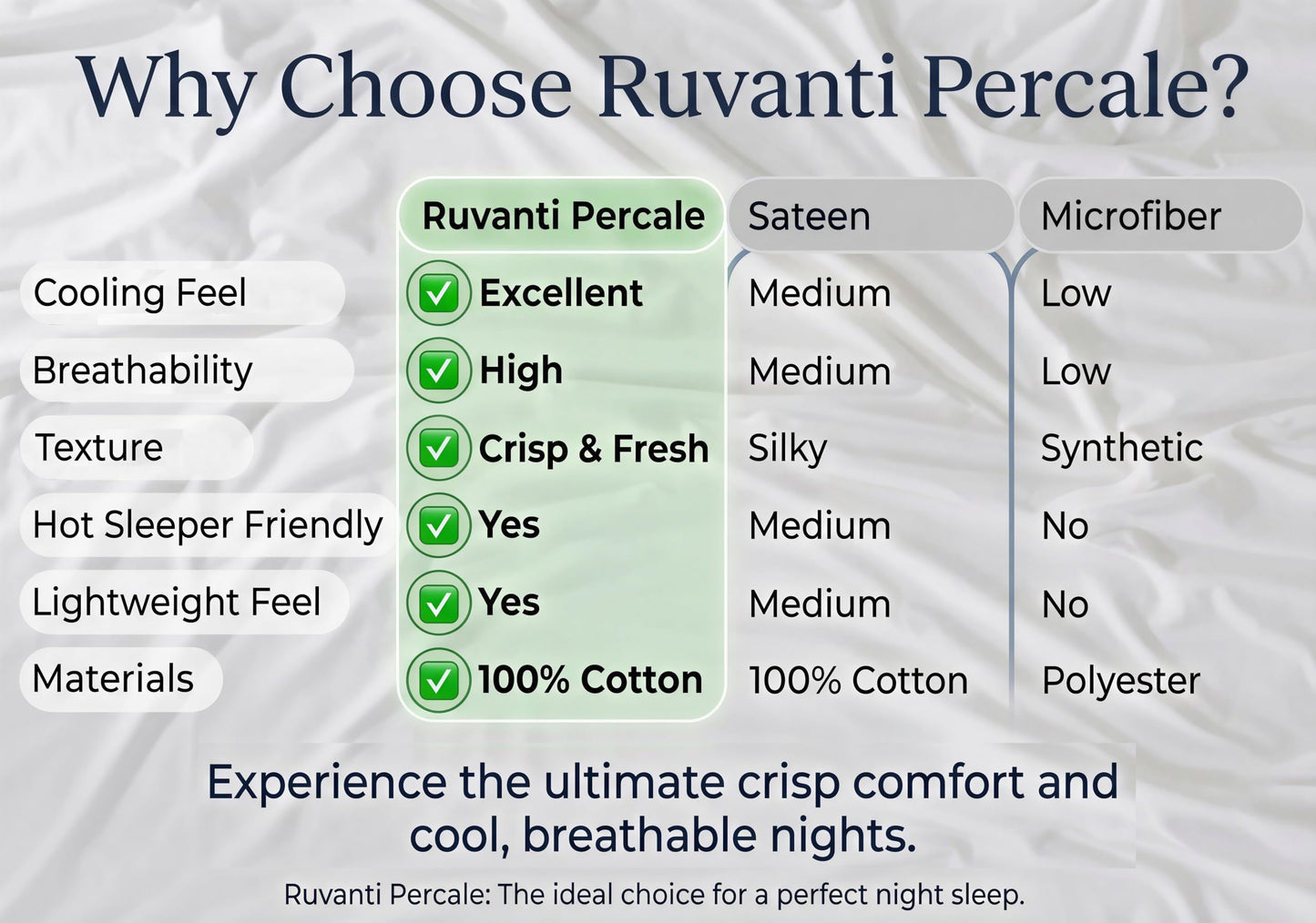 Why Choose Ruvanti Percale?

| | Ruvanti Percale | Sateen | Microfiber |
|---|---|---|---|
| Cooling Feel | ✅ Excellent | Medium | Low |
| Breathability | ✅ High | Medium | Low |
| Texture | ✅ Crisp & Fresh | Silky | Synthetic |
| Hot Sleeper Friendly | ✅ Yes | Medium | No |
| Lightweight Feel | ✅ Yes | Medium | No |
| Materials | ✅ 100% Cotton | 100% Cotton | Polyester |

Experience the ultimate crisp comfort and cool, breathable nights.

Ruvanti Percale: The ideal choice for a perfect night sleep.